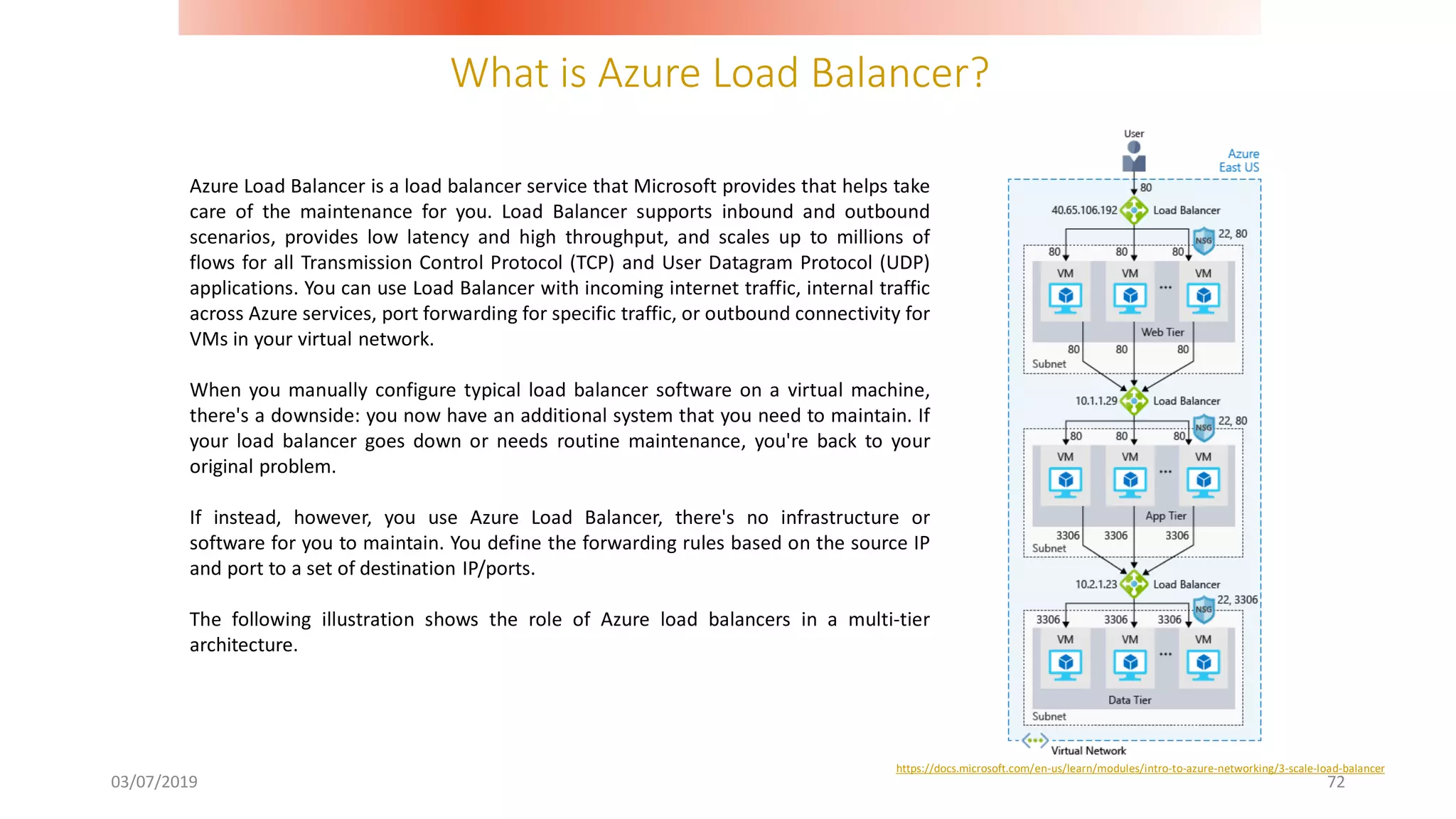 What is Azure Load Balancer?

Azure Load Balancer is a load balancer service that Microsoft provides that helps take care of the maintenance for you. Load Balancer supports inbound and outbound scenarios, provides low latency and high throughput, and scales up to millions of flows for all Transmission Control Protocol (TCP) and User Datagram Protocol (UDP) applications. You can use Load Balancer with incoming internet traffic, internal traffic across Azure services, port forwarding for specific traffic, or outbound connectivity for VMs in your virtual network.

When you manually configure typical load balancer software on a virtual machine, there's a downside: you now have an additional system that you need to maintain. If your load balancer goes down or needs routine maintenance, you're back to your original problem.

If instead, however, you use Azure Load Balancer, there's no infrastructure or software for you to maintain. You define the forwarding rules based on the source IP and port to a set of destination IP/ports.

The following illustration shows the role of Azure load balancers in a multi-tier architecture.

User
Azure East US
80
40.65.106.192 Load Balancer
NSG 22, 80
80 80 80
VM VM ... VM
Web Tier
80 80 80
Subnet
10.1.1.29 Load Balancer
NSG 22, 80
80 80 80
VM VM ... VM
App Tier
3306 3306 3306
Subnet
10.2.1.23 Load Balancer
NSG 22, 3306
3306 3306 3306
VM VM ... VM
Data Tier
Subnet
Virtual Network

https://docs.microsoft.com/en-us/learn/modules/intro-to-azure-networking/3-scale-load-balancer

03/07/2019
72